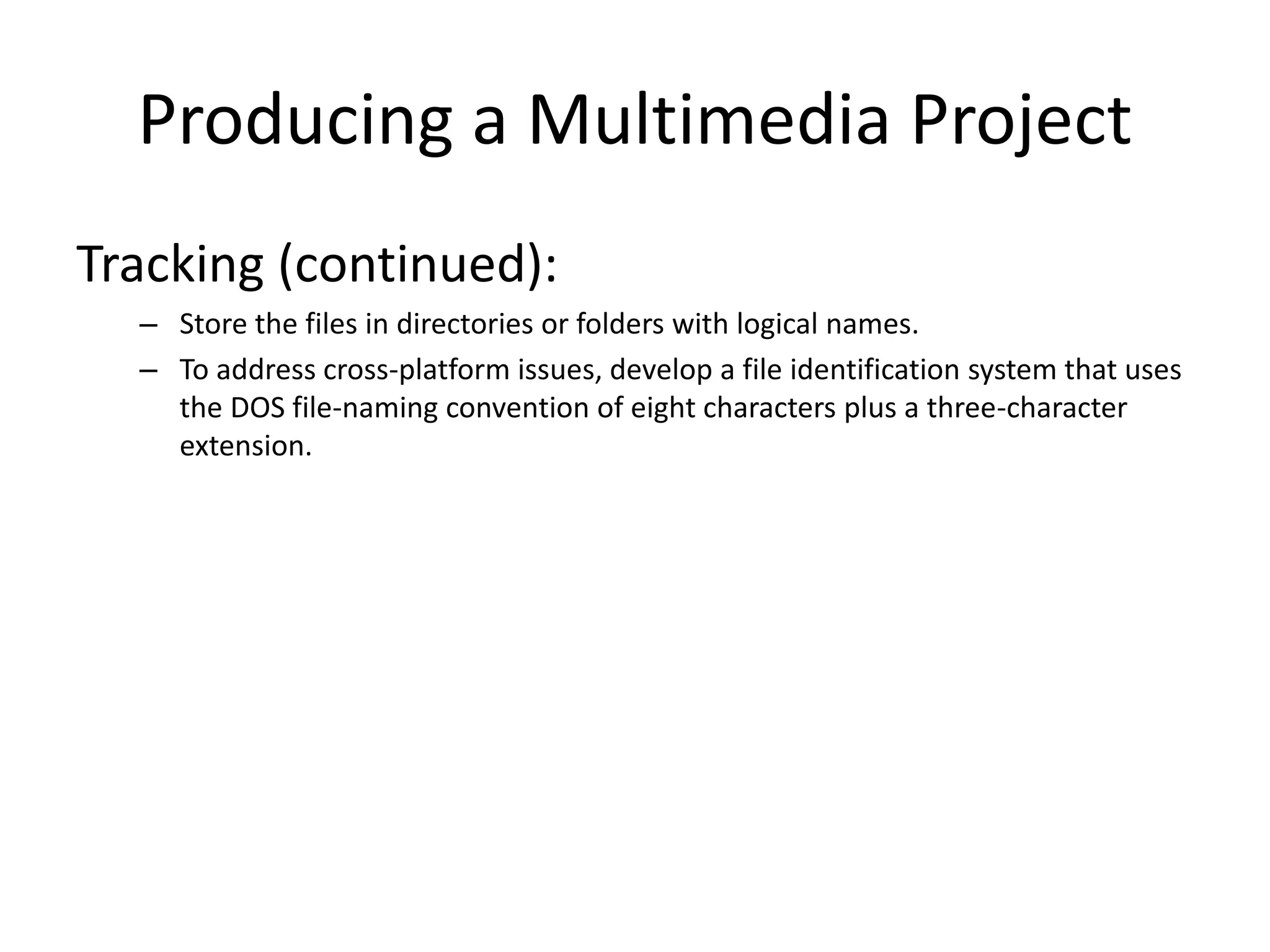 Producing a Multimedia Project

Tracking (continued):

– Store the files in directories or folders with logical names.

– To address cross-platform issues, develop a file identification system that uses the DOS file-naming convention of eight characters plus a three-character extension.